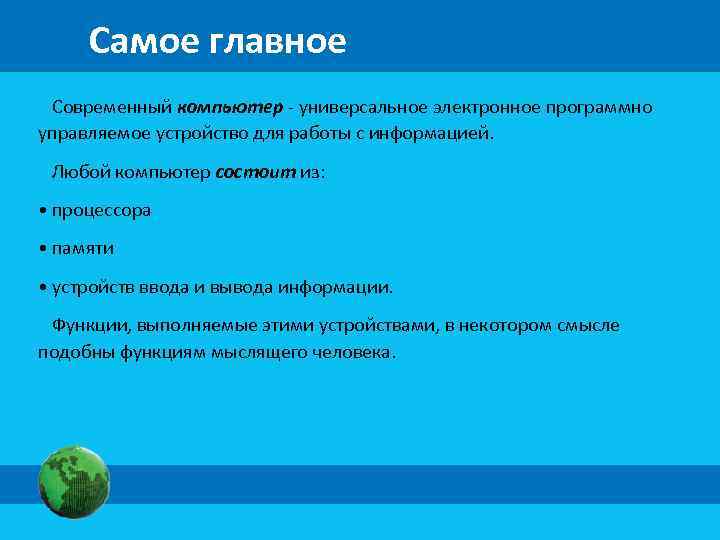 Самое главное

Современный компьютер - универсальное электронное программно управляемое устройство для работы с информацией.

Любой компьютер состоит из:

• процессора

• памяти

• устройств ввода и вывода информации.

Функции, выполняемые этими устройствами, в некотором смысле подобны функциям мыслящего человека.